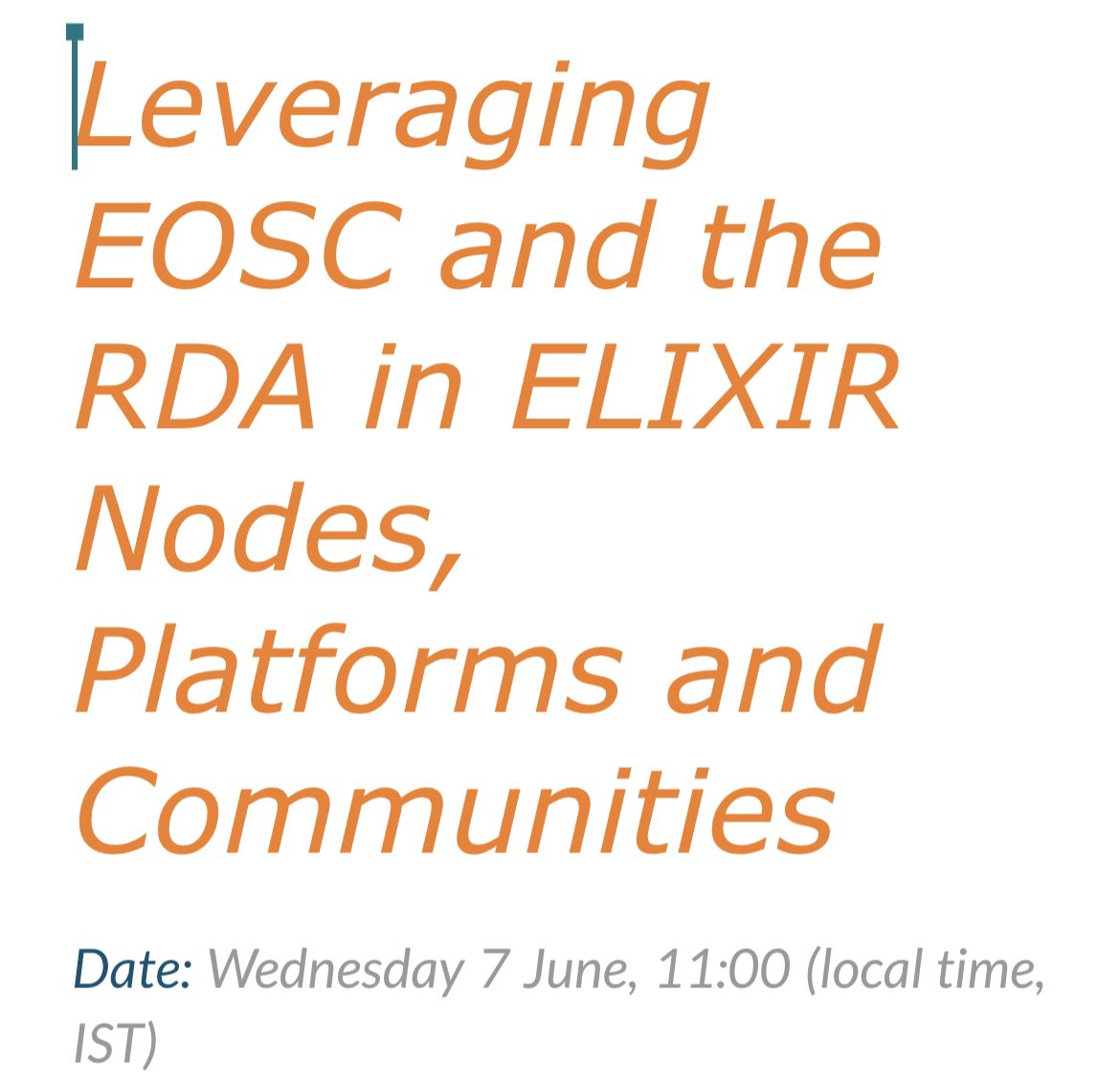 Leveraging EOSC and the RDA in ELIXIR Nodes, Platforms and Communities

Date: Wednesday 7 June, 11:00 (local time, IST)